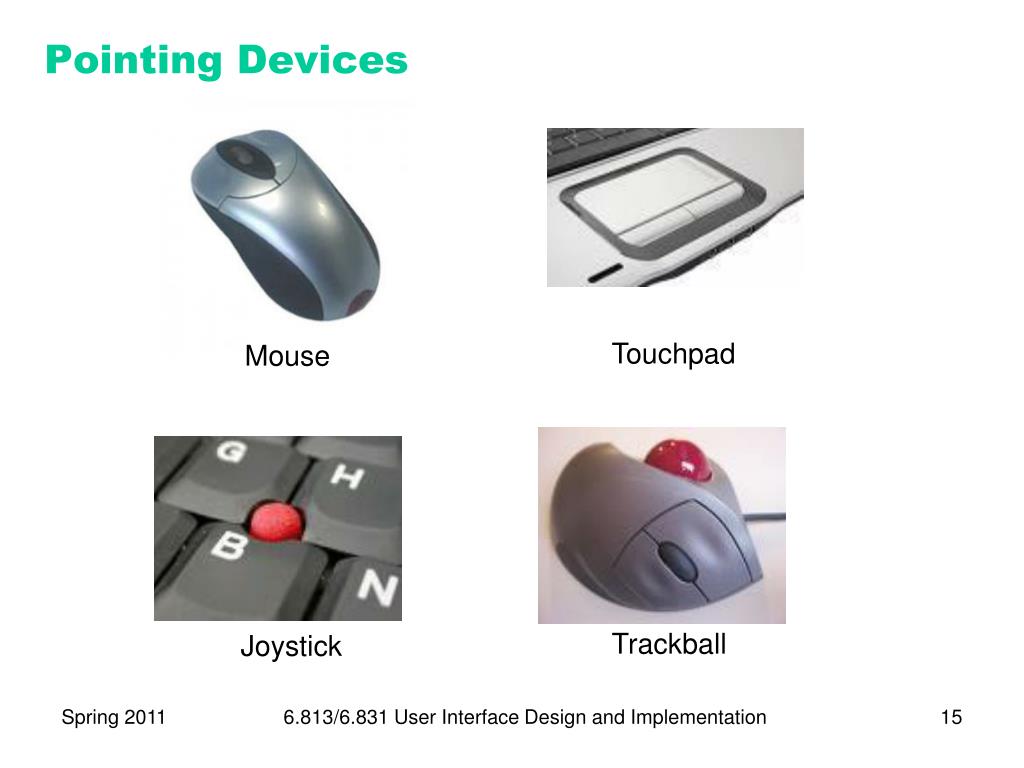 Pointing Devices

Mouse

Touchpad

G H B N

Joystick

Trackball

Spring 2011 6.813/6.831 User Interface Design and Implementation 15